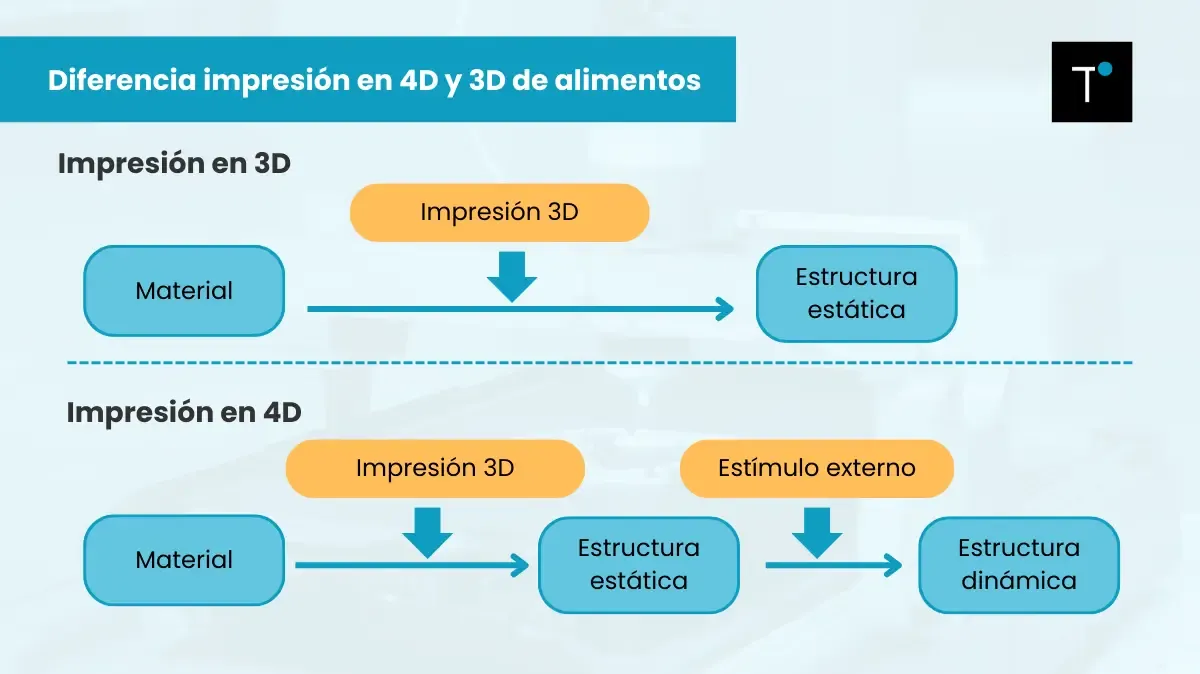 Diferencia impresión en 4D y 3D de alimentos

T

Impresión en 3D

Impresión 3D

Material

Estructura estática

Impresión en 4D

Impresión 3D

Estímulo externo

Material

Estructura estática

Estructura dinámica